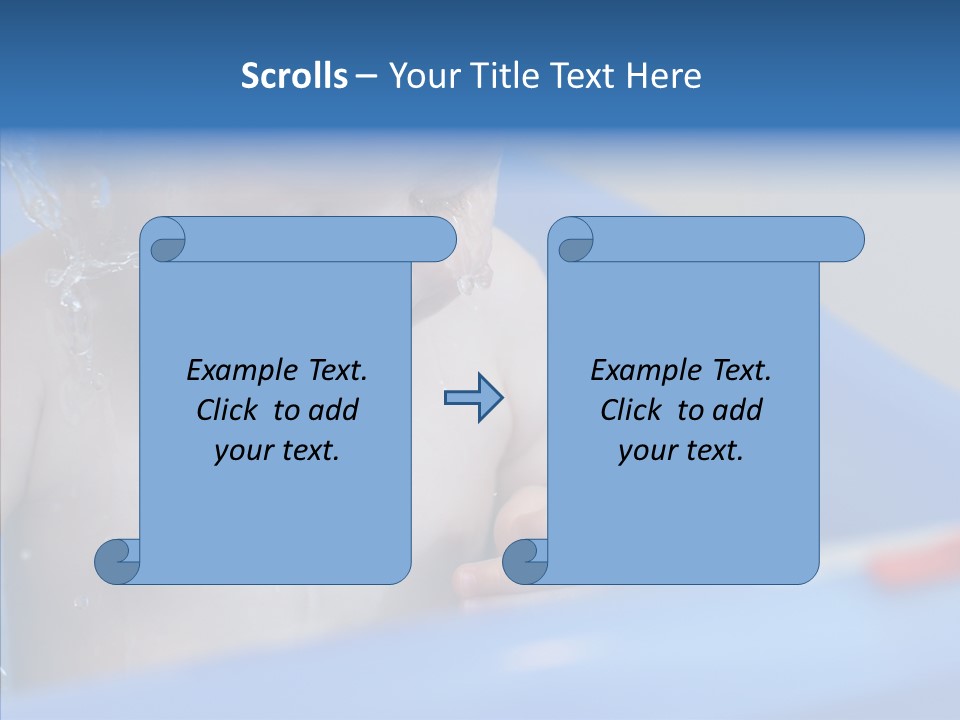 Scrolls – Your Title Text Here

Example Text. Click to add your text.

Example Text. Click to add your text.